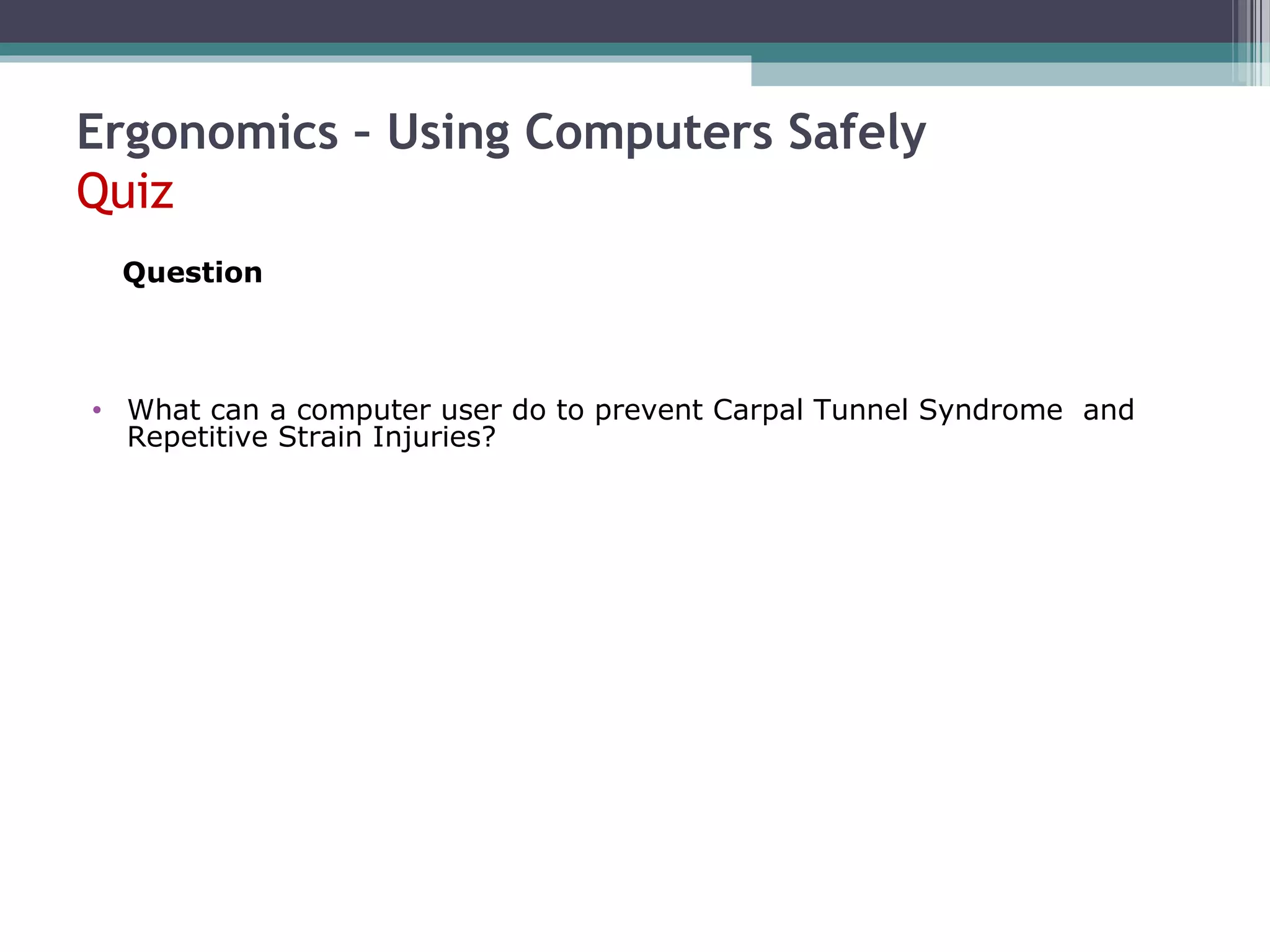 Ergonomics – Using Computers Safely
Quiz

Question

• What can a computer user do to prevent Carpal Tunnel Syndrome and Repetitive Strain Injuries?